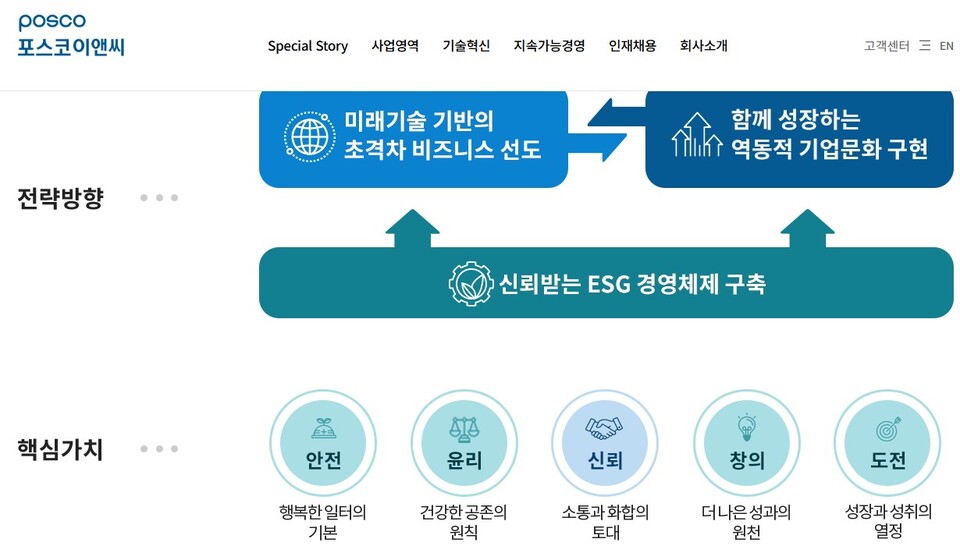 posco
포스코이앤씨

Special Story 사업영역 기술혁신 지속가능경영 인재채용 회사소개

고객센터 EN

전략방향

미래기술 기반의 초격차 비즈니스 선도

함께 성장하는 역동적 기업문화 구현

신뢰받는 ESG 경영체제 구축

핵심가치

안전
행복한 일터의 기본

윤리
건강한 공존의 원칙

신뢰
소통과 화합의 토대

창의
더나은 성과의 원천

도전
성장과 성취의 열정